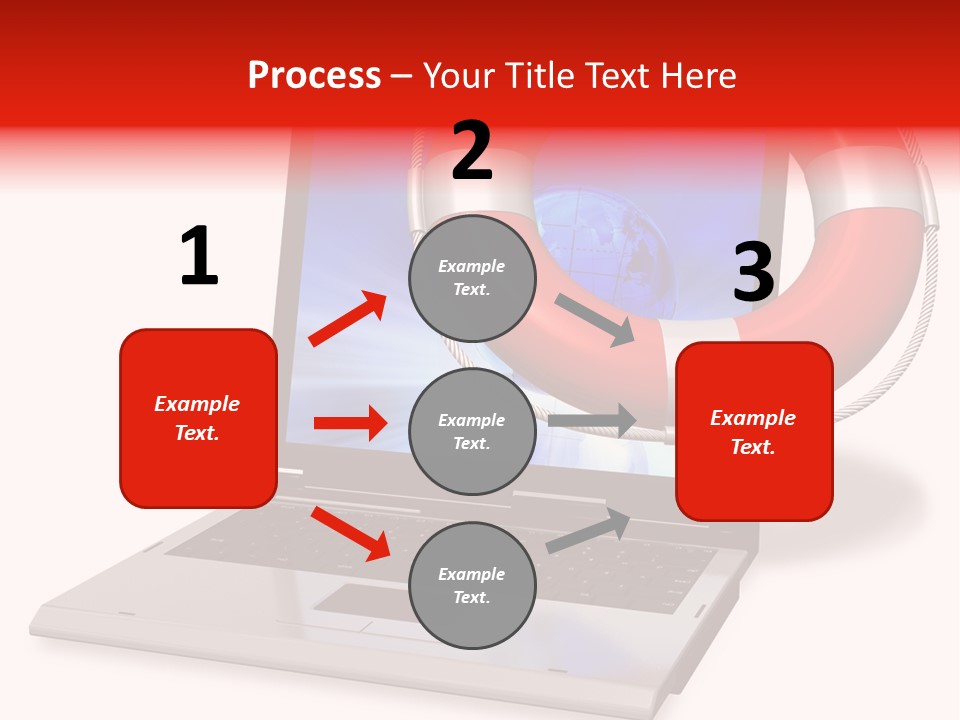 Process – Your Title Text Here

1

Example Text.

2

Example Text.

Example Text.

Example Text.

3

Example Text.